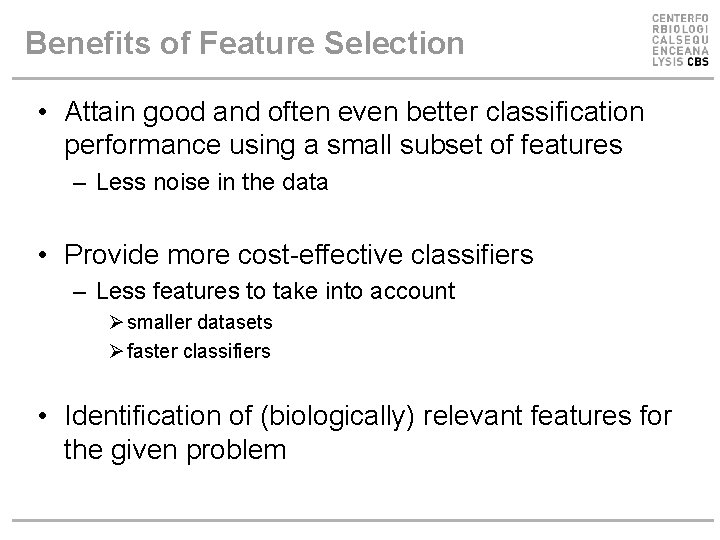 Benefits of Feature Selection

CENTERFO
RBIOLOGI
CALSEQU
ENCEANA
LYSIS CBS

• Attain good and often even better classification performance using a small subset of features
– Less noise in the data

• Provide more cost-effective classifiers
– Less features to take into account
➢ smaller datasets
➢ faster classifiers

• Identification of (biologically) relevant features for the given problem